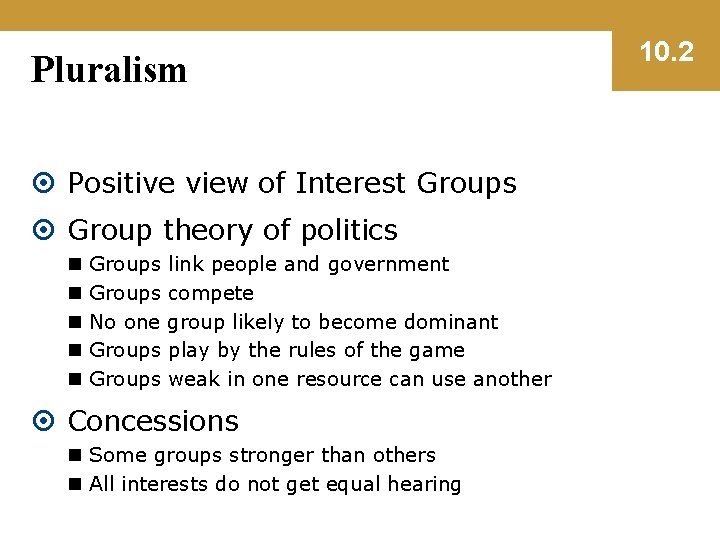 Pluralism

10.2

Positive view of Interest Groups

Group theory of politics

Groups link people and government

Groups compete

No one group likely to become dominant

Groups play by the rules of the game

Groups weak in one resource can use another

Concessions

Some groups stronger than others

All interests do not get equal hearing